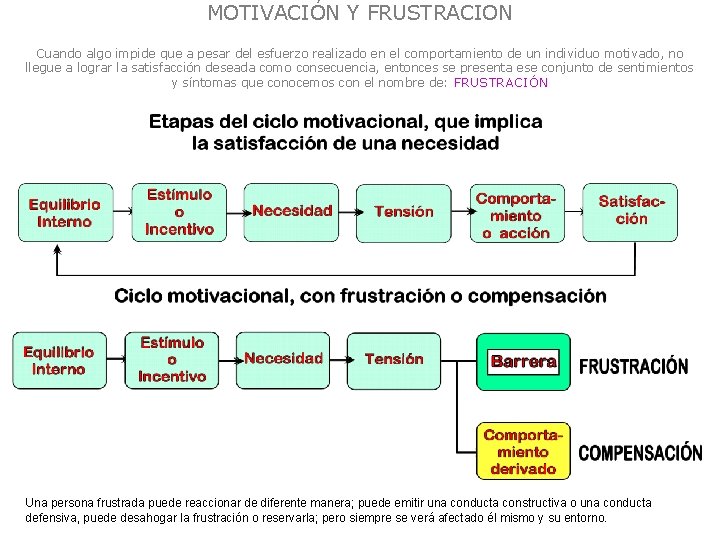 MOTIVACIÓN Y FRUSTRACION

Cuando algo impide que a pesar del esfuerzo realizado en el comportamiento de un individuo motivado, no llegue a lograr la satisfacción deseada como consecuencia, entonces se presenta ese conjunto de sentimientos y síntomas que conocemos con el nombre de: FRUSTRACIÓN

Etapas del ciclo motivacional, que implica la satisfacción de una necesidad

Equilibrio Interno
Estímulo o Incentivo
Necesidad
Tensión
Comportamiento o acción
Satisfacción

Ciclo motivacional, con frustración o compensación

Equilibrio Interno
Estímulo o Incentivo
Necesidad
Tensión
Barrera
FRUSTRACIÓN
Comportamiento derivado
COMPENSACIÓN

Una persona frustrada puede reaccionar de diferente manera; puede emitir una conducta constructiva o una conducta defensiva, puede desahogar la frustración o reservarla; pero siempre se verá afectado él mismo y su entorno.